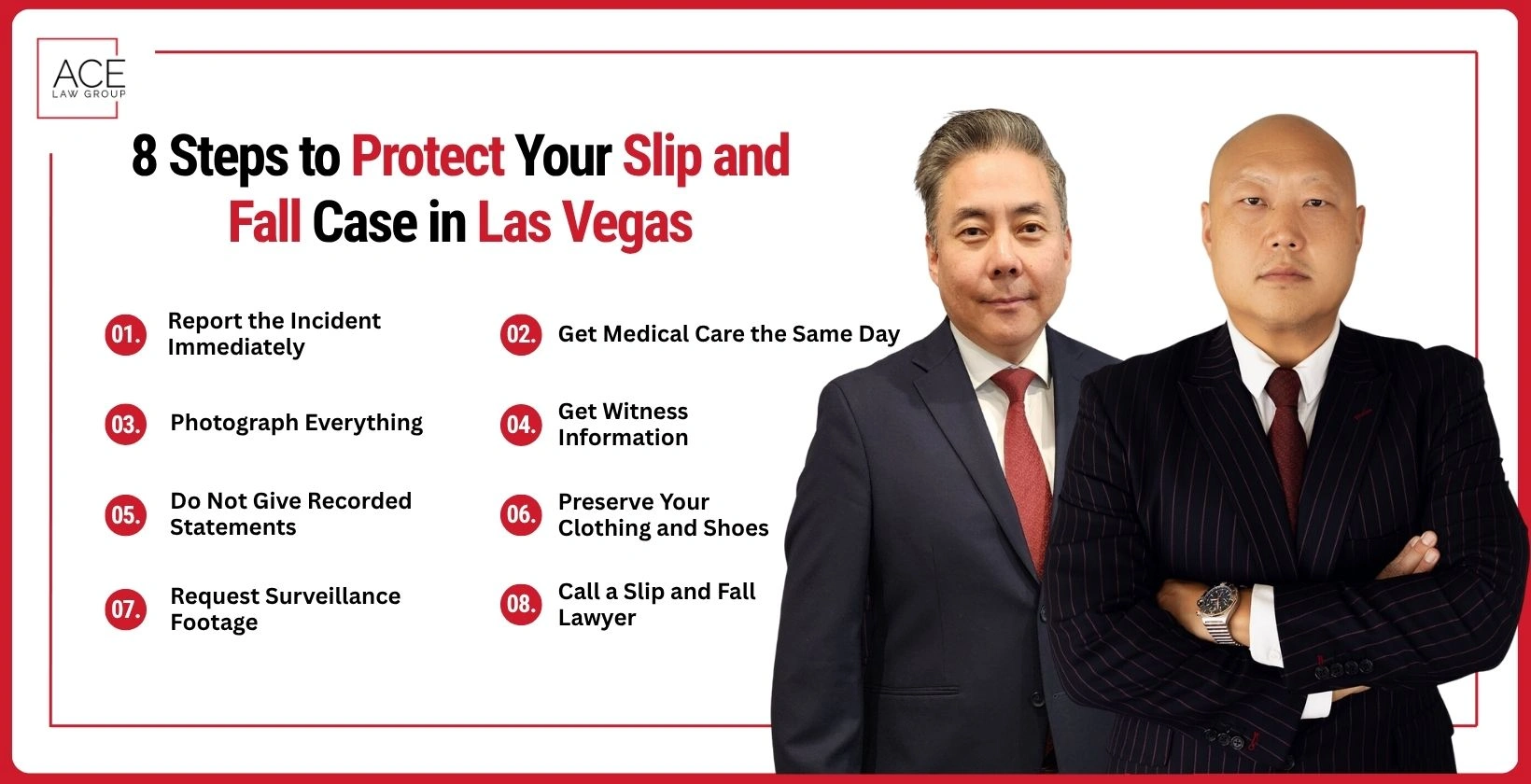 ACE
LAW GROUP

8 Steps to Protect Your Slip and Fall Case in Las Vegas

01. Report the Incident Immediately

02. Get Medical Care the Same Day

03. Photograph Everything

04. Get Witness Information

05. Do Not Give Recorded Statements

06. Preserve Your Clothing and Shoes

07. Request Surveillance Footage

08. Call a Slip and Fall Lawyer